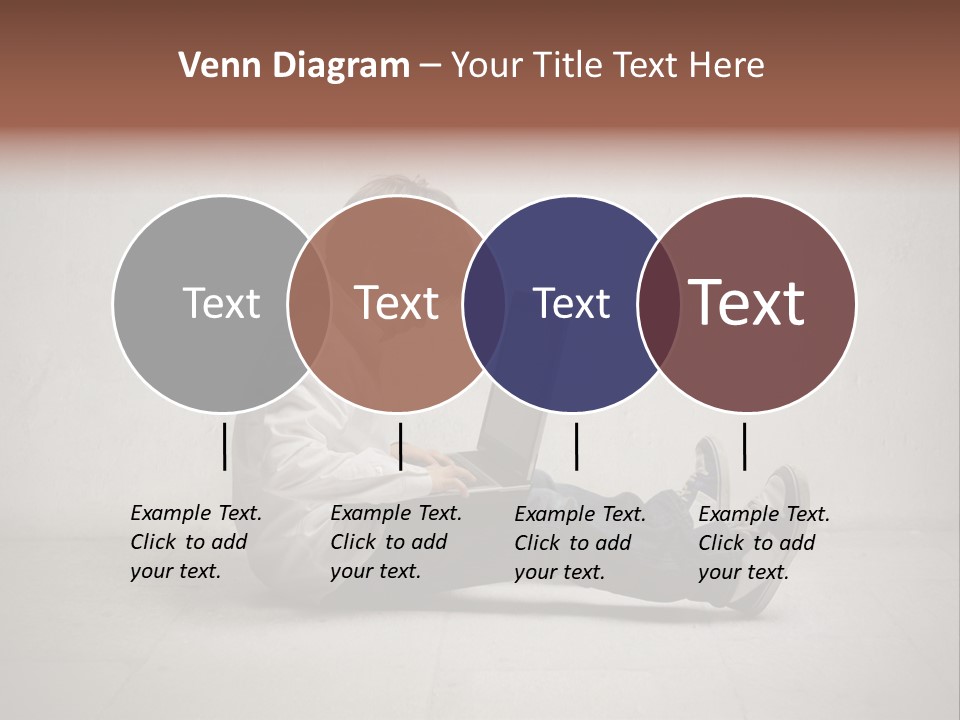 Venn Diagram – Your Title Text Here

Text

Text

Text

Text

Example Text. Click to add your text.

Example Text. Click to add your text.

Example Text. Click to add your text.

Example Text. Click to add your text.